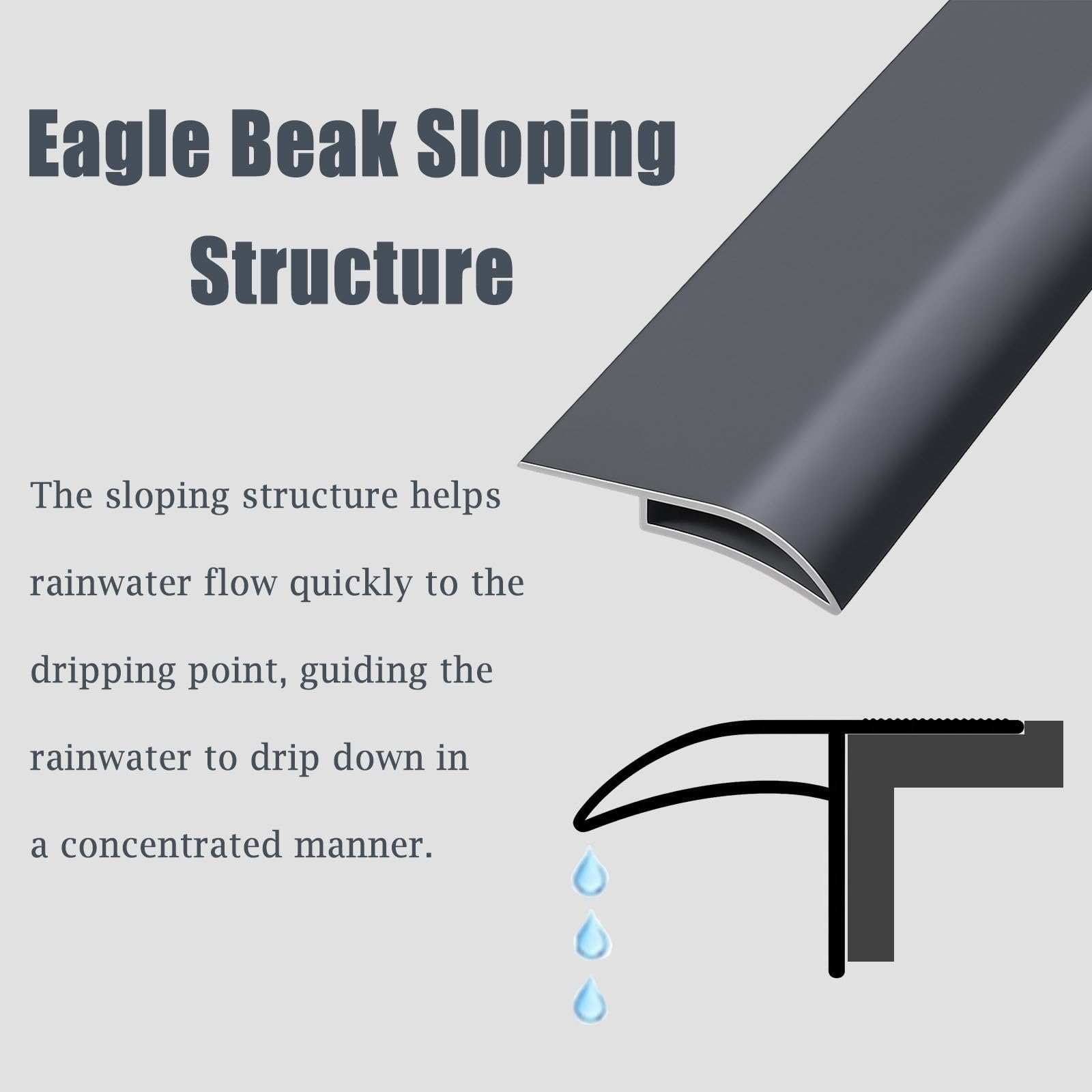 Eagle Beak Sloping Structure

The sloping structure helps rainwater flow quickly to the dripping point, guiding the rainwater to drip down in a concentrated manner.